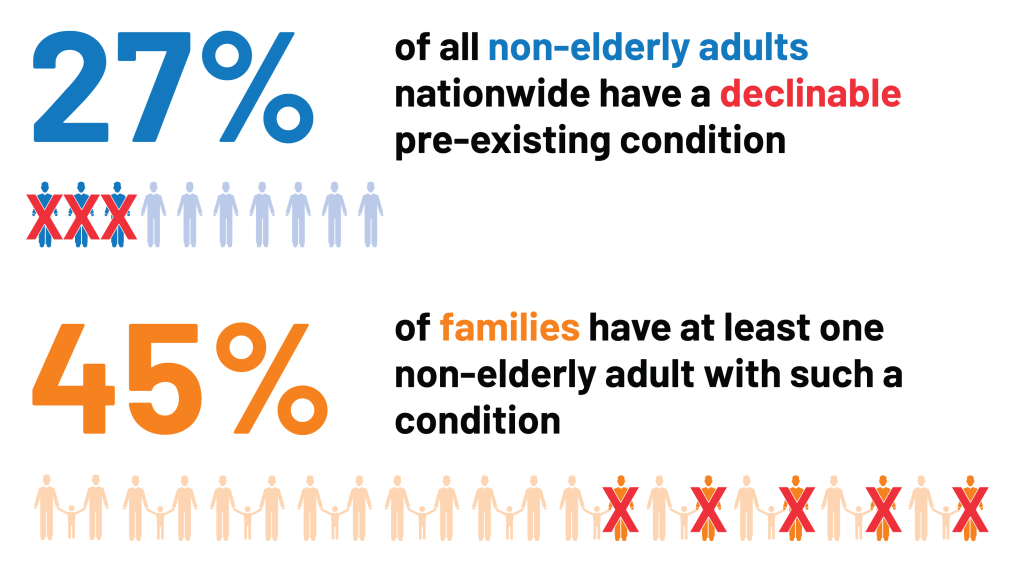 27%

of all non-elderly adults nationwide have a declinable pre-existing condition

45%

of families have at least one non-elderly adult with such a condition